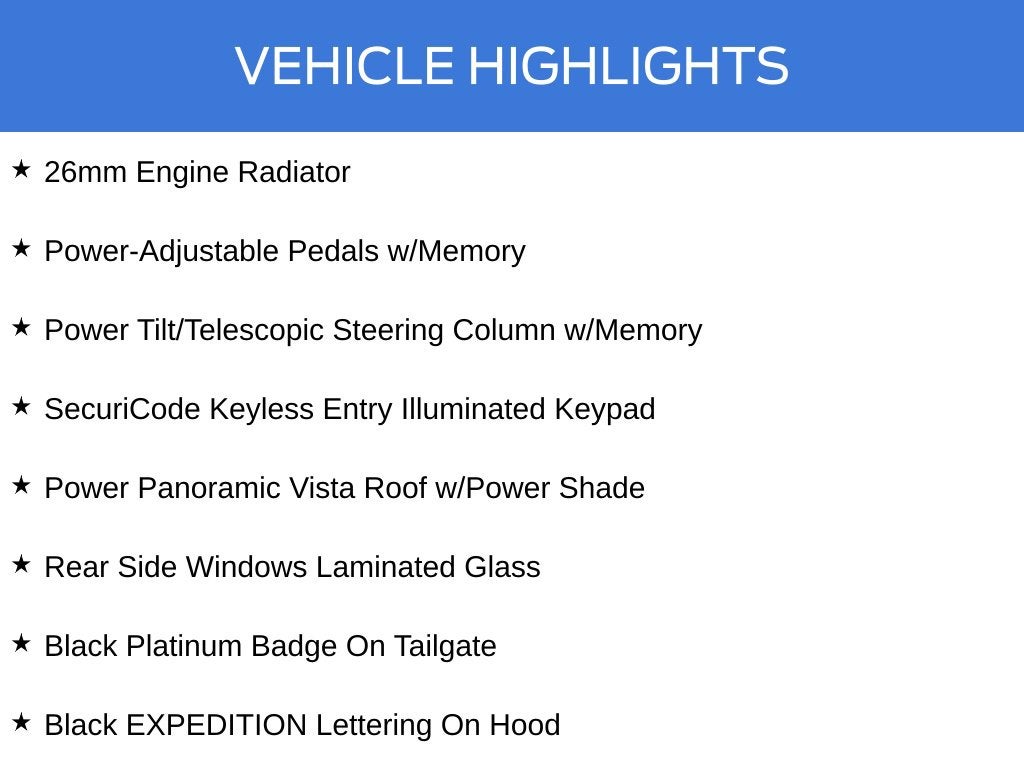 VEHICLE HIGHLIGHTS

★ 26mm Engine Radiator

★ Power-Adjustable Pedals w/Memory

★ Power Tilt/Telescopic Steering Column w/Memory

★ SecuriCode Keyless Entry Illuminated Keypad

★ Power Panoramic Vista Roof w/Power Shade

★ Rear Side Windows Laminated Glass

★ Black Platinum Badge On Tailgate

★ Black EXPEDITION Lettering On Hood